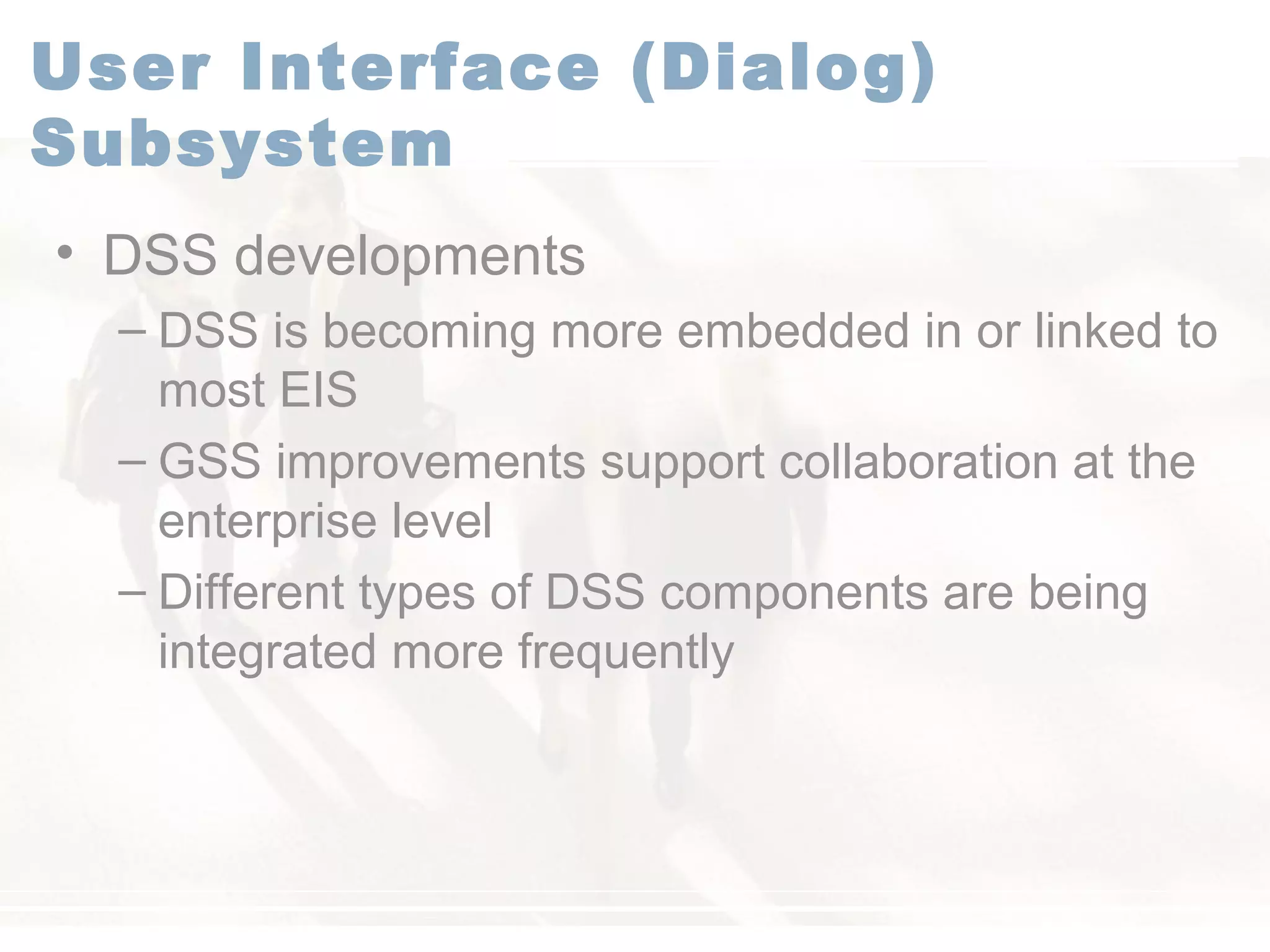 User Interface (Dialog) Subsystem

• DSS developments

– DSS is becoming more embedded in or linked to most EIS

– GSS improvements support collaboration at the enterprise level

– Different types of DSS components are being integrated more frequently